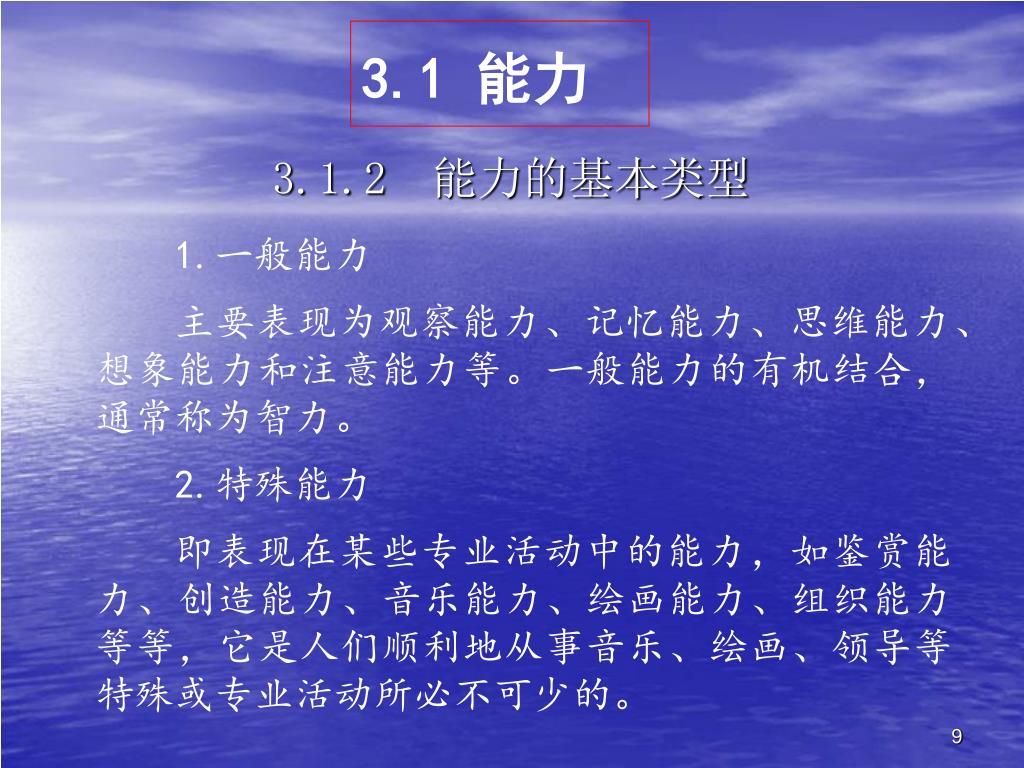 3.1 能力

3.1.2　能力的基本类型

1.一般能力

主要表现为观察能力、记忆能力、思维能力、想象能力和注意能力等。一般能力的有机结合，通常称为智力。

2.特殊能力

即表现在某些专业活动中的能力，如鉴赏能力、创造能力、音乐能力、绘画能力、组织能力等等，它是人们顺利地从事音乐、绘画、领导等特殊或专业活动所必不可少的。

9